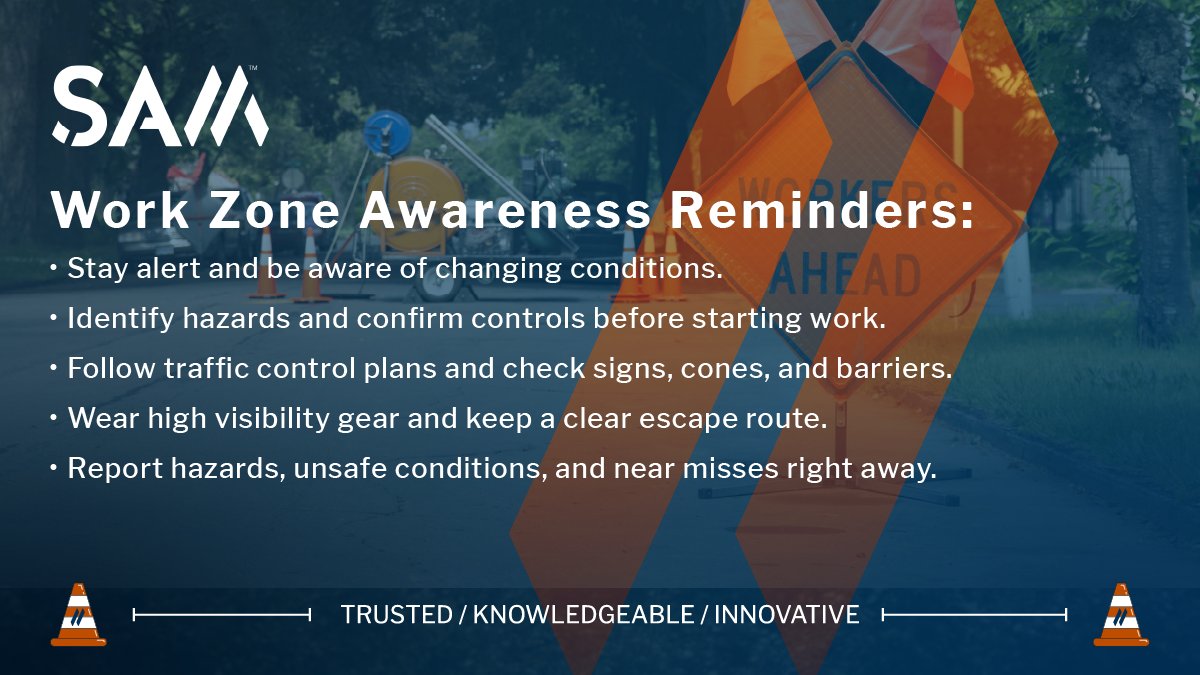 SAM™

Work Zone Awareness Reminders:

• Stay alert and be aware of changing conditions.
• Identify hazards and confirm controls before starting work.
• Follow traffic control plans and check signs, cones, and barriers.
• Wear high visibility gear and keep a clear escape route.
• Report hazards, unsafe conditions, and near misses right away.

WORKERS AHEAD

TRUSTED / KNOWLEDGEABLE / INNOVATIVE